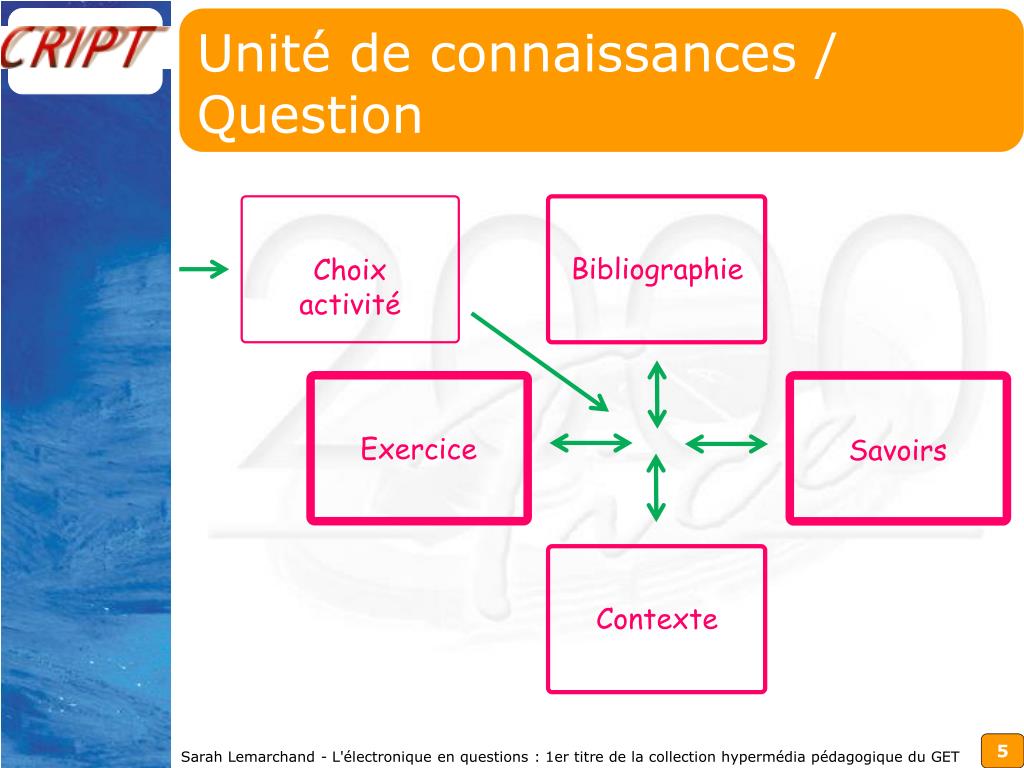 CRIPT

Unité de connaissances / Question

Choix activité

Bibliographie

Exercice

Savoirs

Contexte

Sarah Lemarchand - L'électronique en questions : 1er titre de la collection hypermédia pédagogique du GET

5